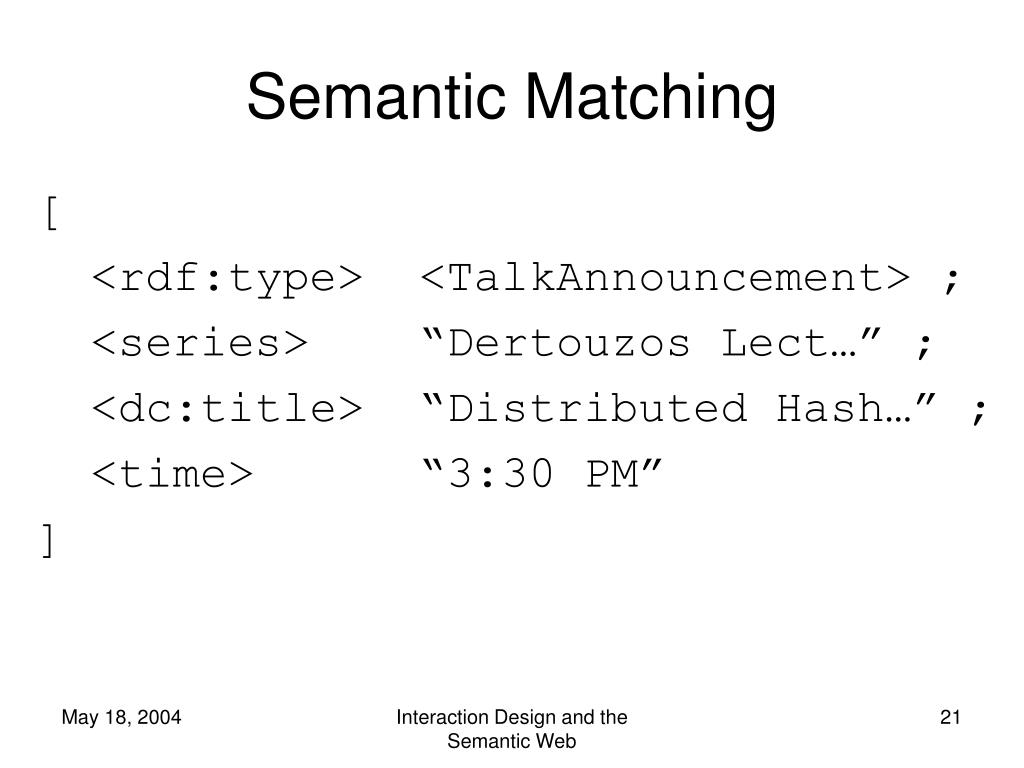 Semantic Matching

[
<rdf:type> <TalkAnnouncement> ;
<series> “Dertouzos Lect…” ;
<dc:title> “Distributed Hash…” ;
<time> “3:30 PM”
]

May 18, 2004

Interaction Design and the Semantic Web

21